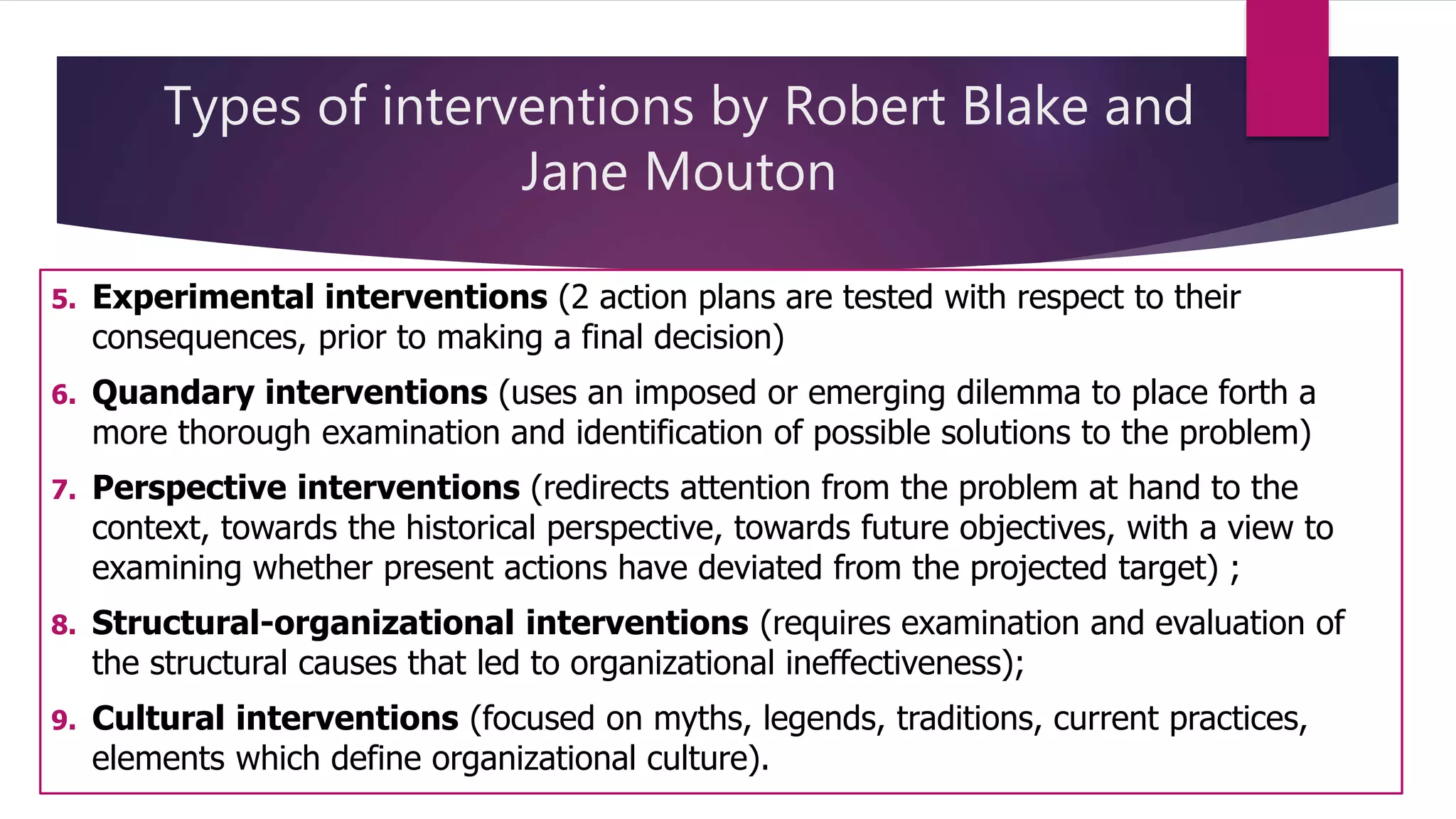 Types of interventions by Robert Blake and Jane Mouton

5. Experimental interventions (2 action plans are tested with respect to their consequences, prior to making a final decision)

6. Quandary interventions (uses an imposed or emerging dilemma to place forth a more thorough examination and identification of possible solutions to the problem)

7. Perspective interventions (redirects attention from the problem at hand to the context, towards the historical perspective, towards future objectives, with a view to examining whether present actions have deviated from the projected target) ;

8. Structural-organizational interventions (requires examination and evaluation of the structural causes that led to organizational ineffectiveness);

9. Cultural interventions (focused on myths, legends, traditions, current practices, elements which define organizational culture).